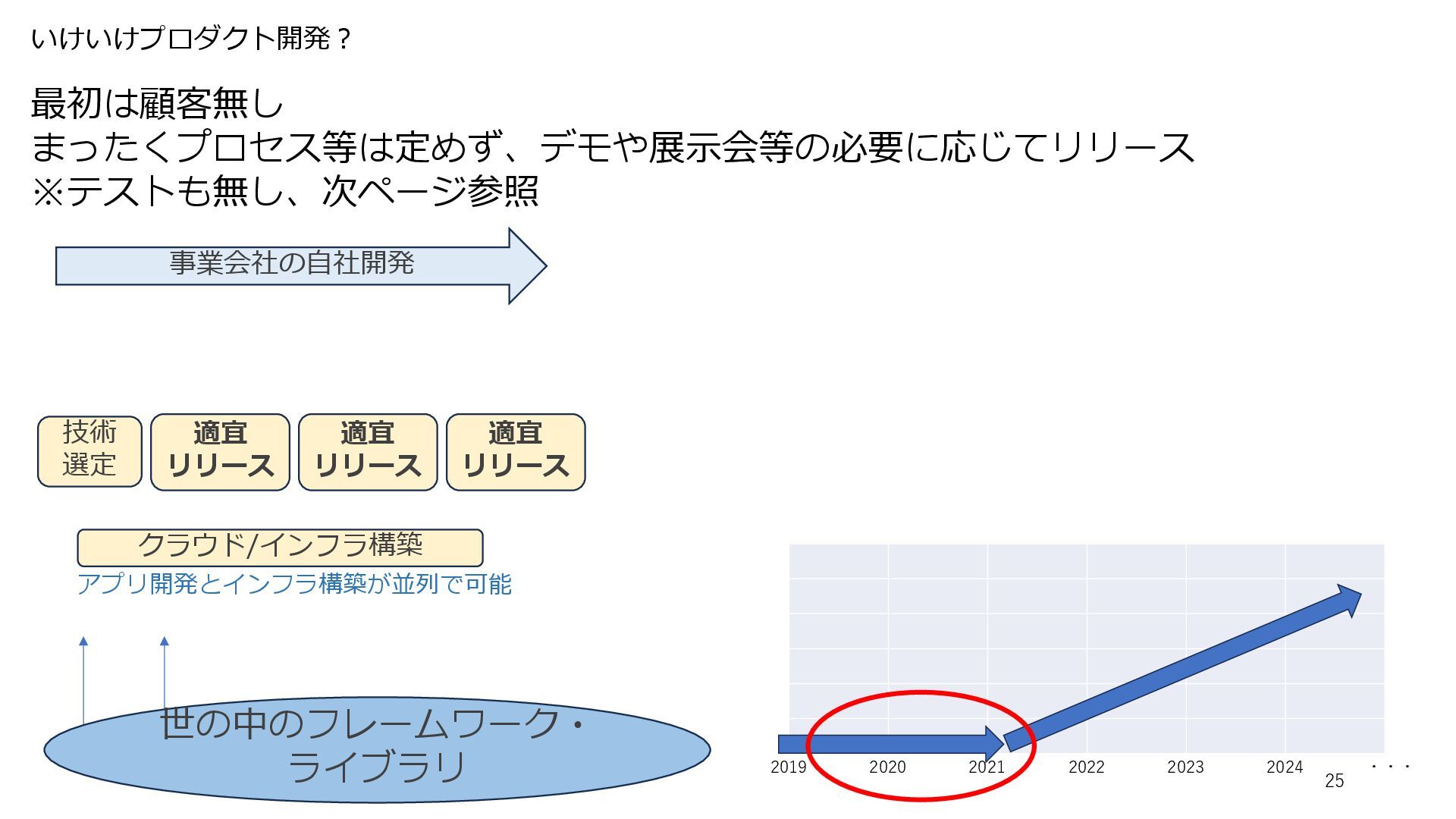 いけいけプロダクト開発？

最初は顧客無し
まったくプロセス等は定めず、デモや展示会等の必要に応じてリリース
※テストも無し、次ページ参照

事業会社の自社開発

技術選定

適宜リリース

適宜リリース

適宜リリース

クラウド/インフラ構築

アプリ開発とインフラ構築が並列で可能

世の中のフレームワーク・ライブラリ

2019 2020 2021 2022 2023 2024 ・・・

25